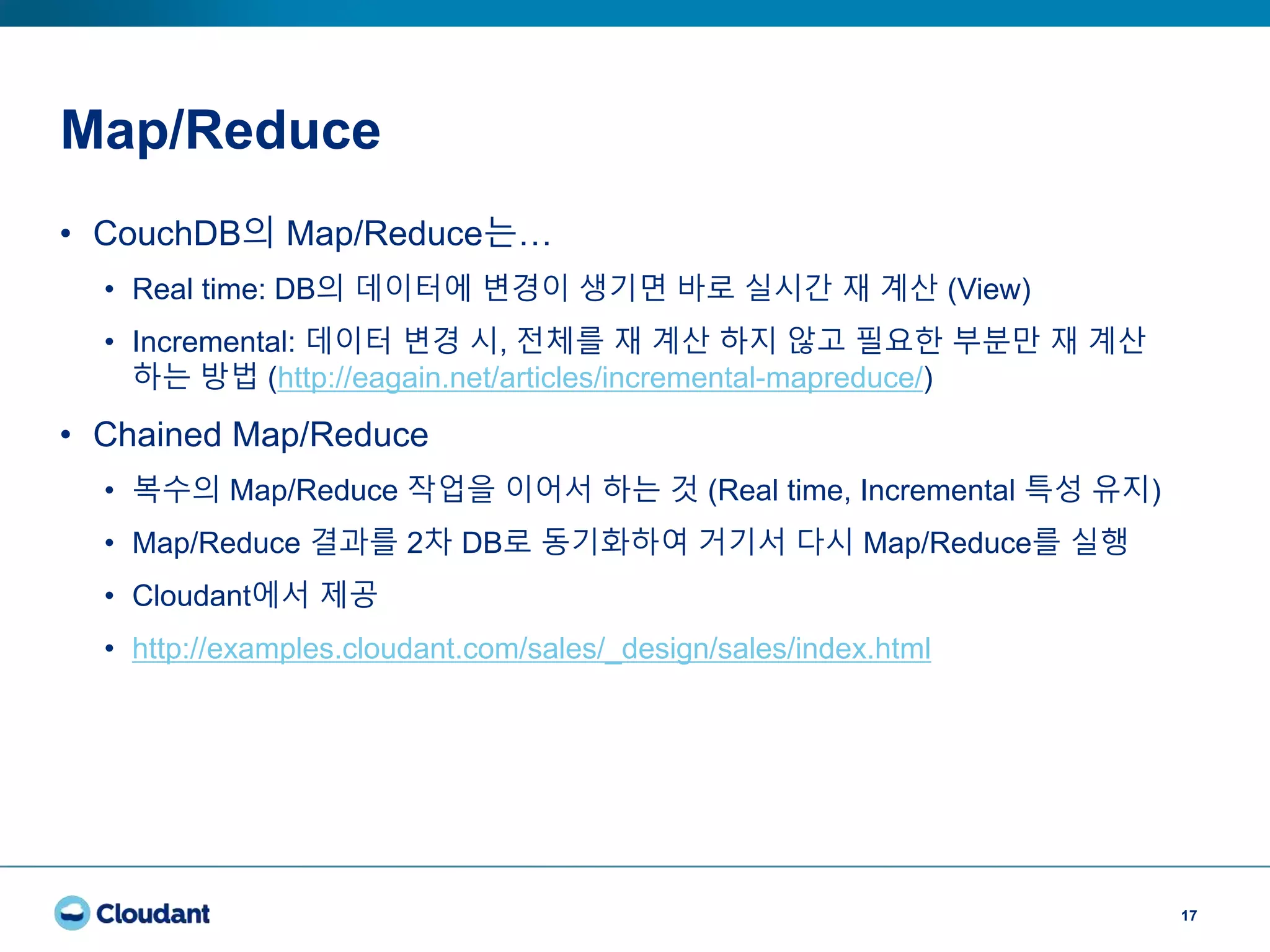 Map/Reduce

• CouchDB의 Map/Reduce는…
  • Real time: DB의 데이터에 변경이 생기면 바로 실시간 재 계산 (View)
  • Incremental: 데이터 변경 시, 전체를 재 계산 하지 않고 필요한 부분만 재 계산 하는 방법 (http://eagain.net/articles/incremental-mapreduce/)
• Chained Map/Reduce
  • 복수의 Map/Reduce 작업을 이어서 하는 것 (Real time, Incremental 특성 유지)
  • Map/Reduce 결과를 2차 DB로 동기화하여 거기서 다시 Map/Reduce를 실행
  • Cloudant에서 제공
  • http://examples.cloudant.com/sales/_design/sales/index.html

Cloudant

17